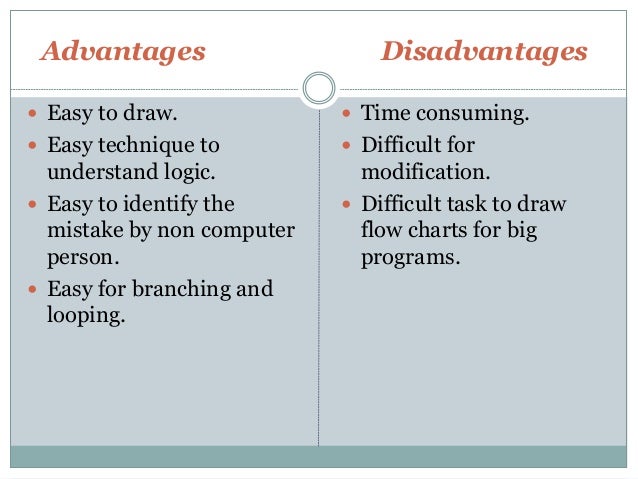 Advantages

- Easy to draw.
- Easy technique to understand logic.
- Easy to identify the mistake by non computer person.
- Easy for branching and looping.

Disadvantages

- Time consuming.
- Difficult for modification.
- Difficult task to draw flow charts for big programs.